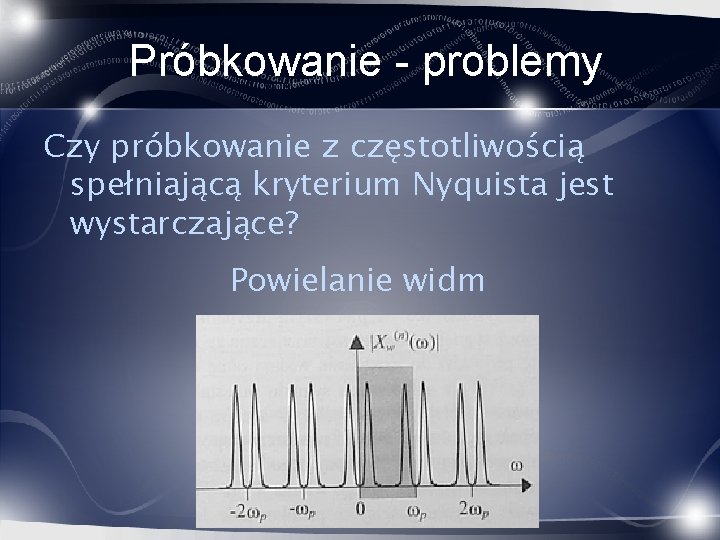 Próbkowanie - problemy

Czy próbkowanie z częstotliwością spełniającą kryterium Nyquista jest wystarczające?

Powielanie widm

$|X_w^{(n)}(\omega)|$

$\omega$

$-2\omega_p$ $-\omega_p$ $0$ $\omega_p$ $2\omega_p$